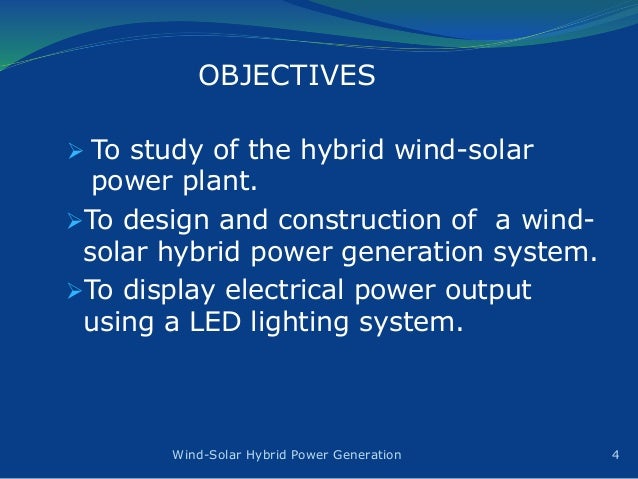 OBJECTIVES

➢ To study of the hybrid wind-solar power plant.

➢ To design and construction of a wind-solar hybrid power generation system.

➢ To display electrical power output using a LED lighting system.

Wind-Solar Hybrid Power Generation 4